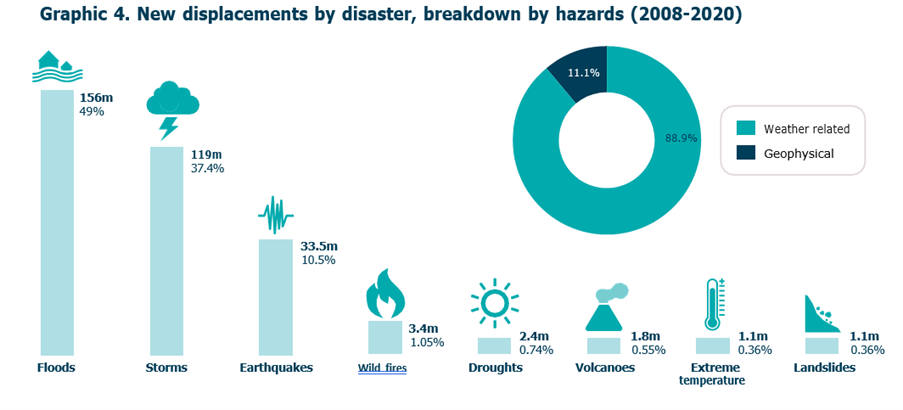 Graphic 4. New displacements by disaster, breakdown by hazards (2008-2020)

156m
49%

119m
37.4%

33.5m
10.5%

3.4m
1.05%

2.4m
0.74%

1.8m
0.55%

1.1m
0.36%

1.1m
0.36%

Floods
Storms
Earthquakes
Wild fires
Droughts
Volcanoes
Extreme temperature
Landslides

11.1%
88.9%

Weather related
Geophysical